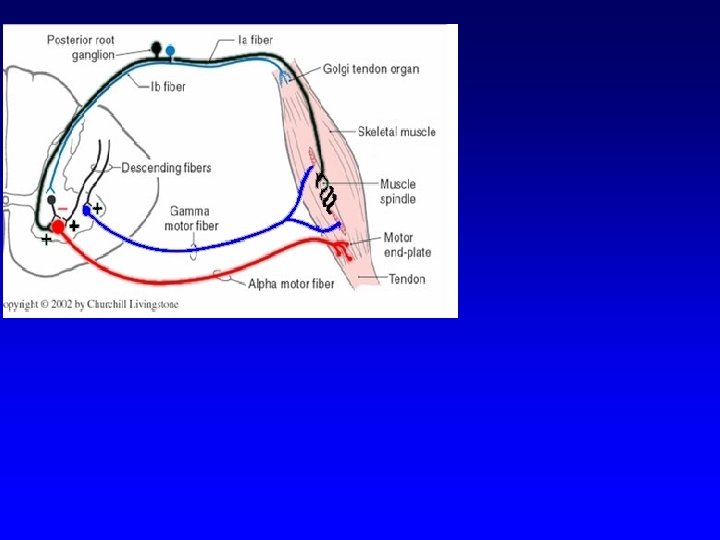 Posterior root ganglion

Ia fiber

Golgi tendon organ

Ib fiber

Skeletal muscle

Descending fibers

Muscle spindle

−

+

+

+

Gamma motor fiber

Motor end-plate

Alpha motor fiber

Tendon

opyright © 2002 by Churchill Livingstone